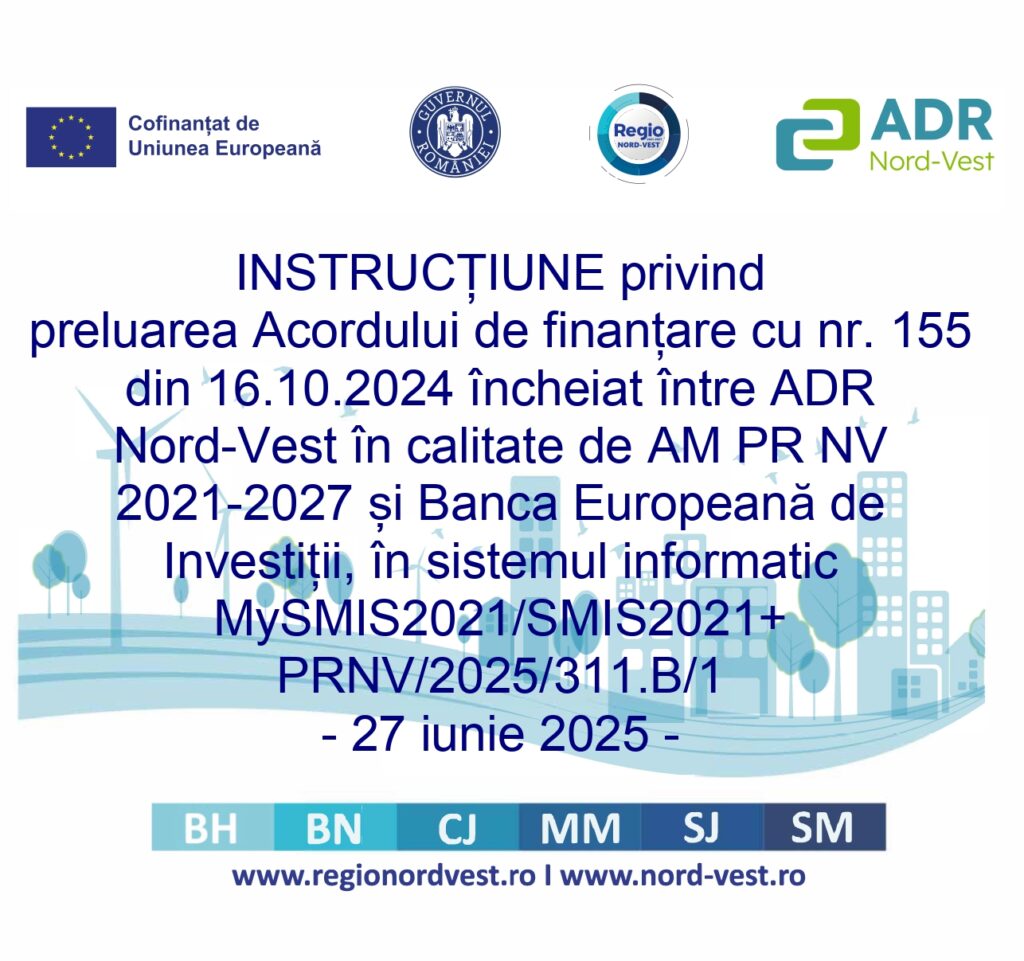 Cofinanțat de Uniunea Europeană

GUVERNUL ROMÂNIEI

Regio NORD-VEST

ADR Nord-Vest

INSTRUCȚIUNE privind preluarea Acordului de finanțare cu nr. 155 din 16.10.2024 încheiat între ADR Nord-Vest în calitate de AM PR NV 2021-2027 și Banca Europeană de Investiții, în sistemul informatic MySMIS2021/SMIS2021+
PRNV/2025/311.B/1
- 27 iunie 2025 -

BH BN CJ MM SJ SM

www.regionordvest.ro I www.nord-vest.ro